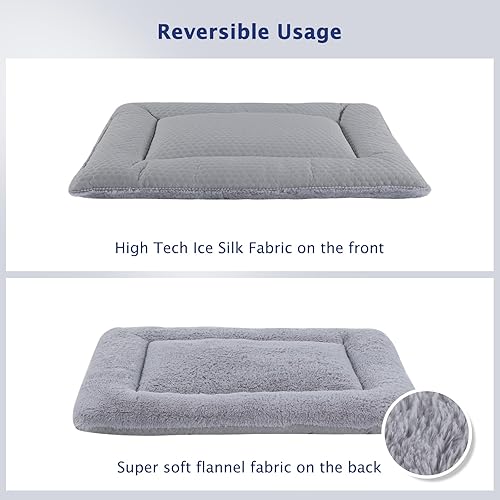 Reversible Usage

High Tech Ice Silk Fabric on the front

Super soft flannel fabric on the back